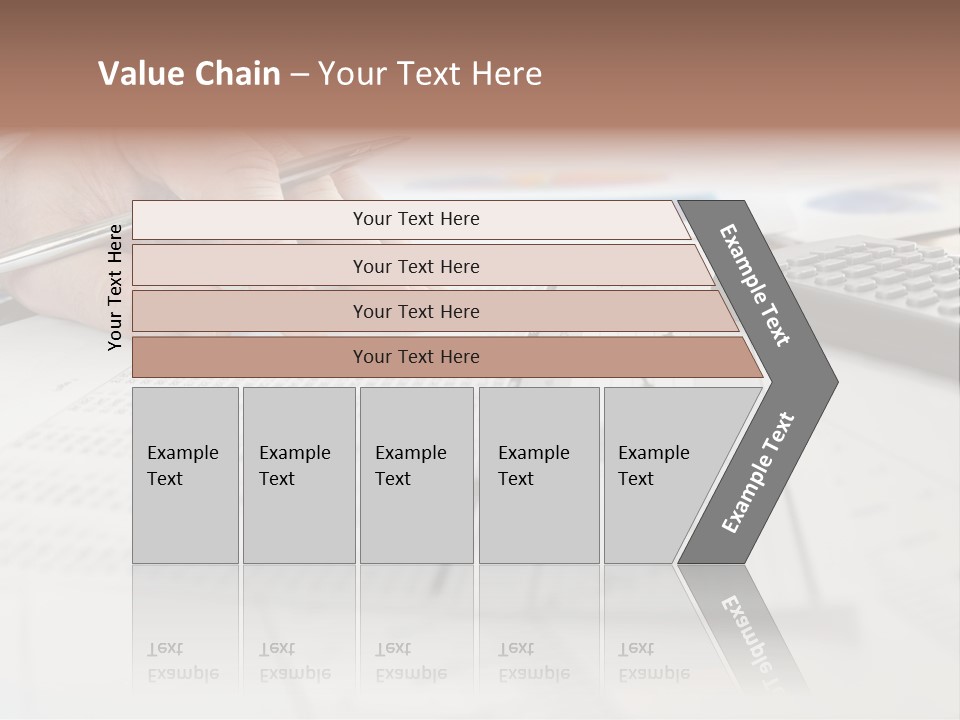 Value Chain – Your Text Here

Your Text Here

Your Text Here

Your Text Here

Your Text Here

Your Text Here

Example Text

Example Text

Example Text

Example Text

Example Text

Example Text

Example Text